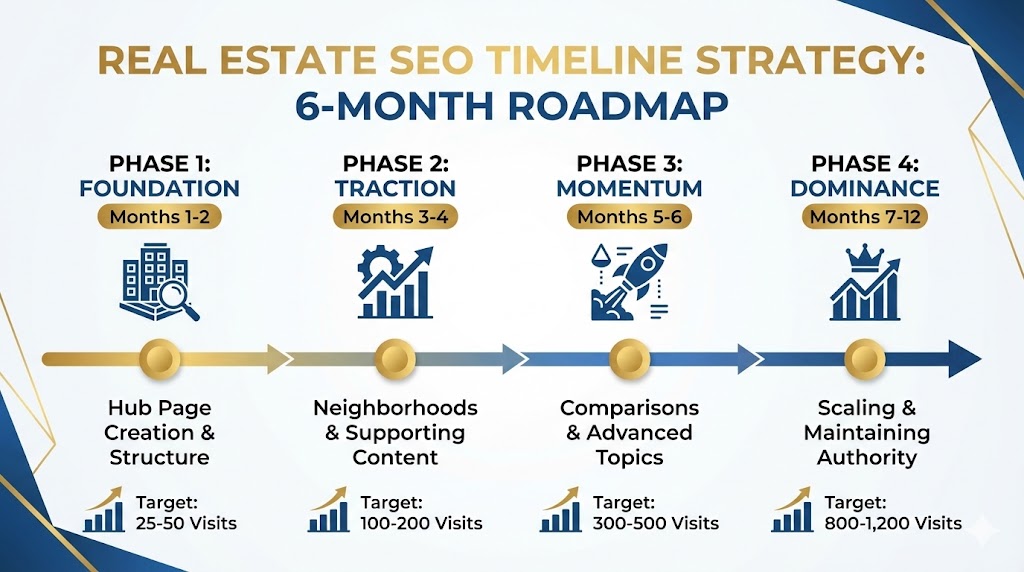 REAL ESTATE SEO TIMELINE STRATEGY:
6-MONTH ROADMAP

PHASE 1:
FOUNDATION
Months 1-2

Hub Page Creation & Structure

Target:
25-50 Visits

PHASE 2:
TRACTION
Months 3-4

Neighborhoods & Supporting Content

Target:
100-200 Visits

PHASE 3:
MOMENTUM
Months 5-6

Comparisons & Advanced Topics

Target:
300-500 Visits

PHASE 4:
DOMINANCE
Months 7-12

Scaling & Maintaining Authority

Target:
800-1,200 Visits